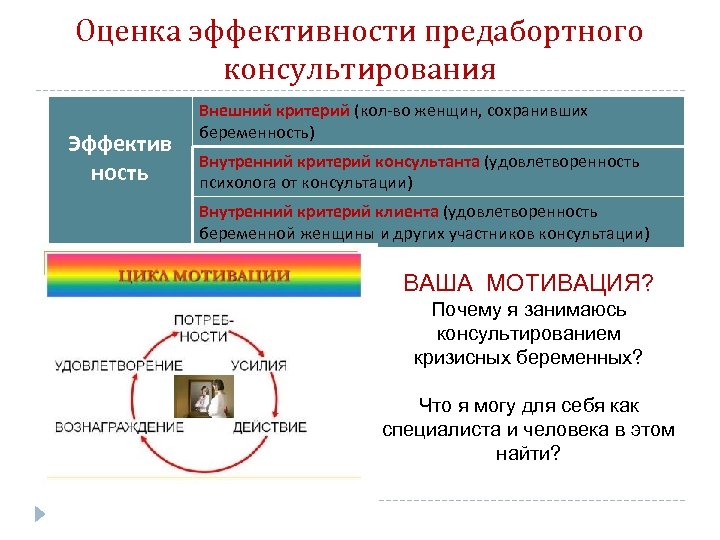 Оценка эффективности предабортного консультирования

| Эффектив ность | Внешний критерий (кол-во женщин, сохранивших беременность) |
|---|---|
| | Внутренний критерий консультанта (удовлетворенность психолога от консультации) |
| | Внутренний критерий клиента (удовлетворенность беременной женщины и других участников консультации) |

ЦИКЛ МОТИВАЦИИ

ПОТРЕБ-НОСТИ

УСИЛИЯ

ДЕЙСТВИЕ

ВОЗНАГРАЖДЕНИЕ

УДОВЛЕТВОРЕНИЕ

ВАША МОТИВАЦИЯ?
Почему я занимаюсь консультированием кризисных беременных?

Что я могу для себя как специалиста и человека в этом найти?